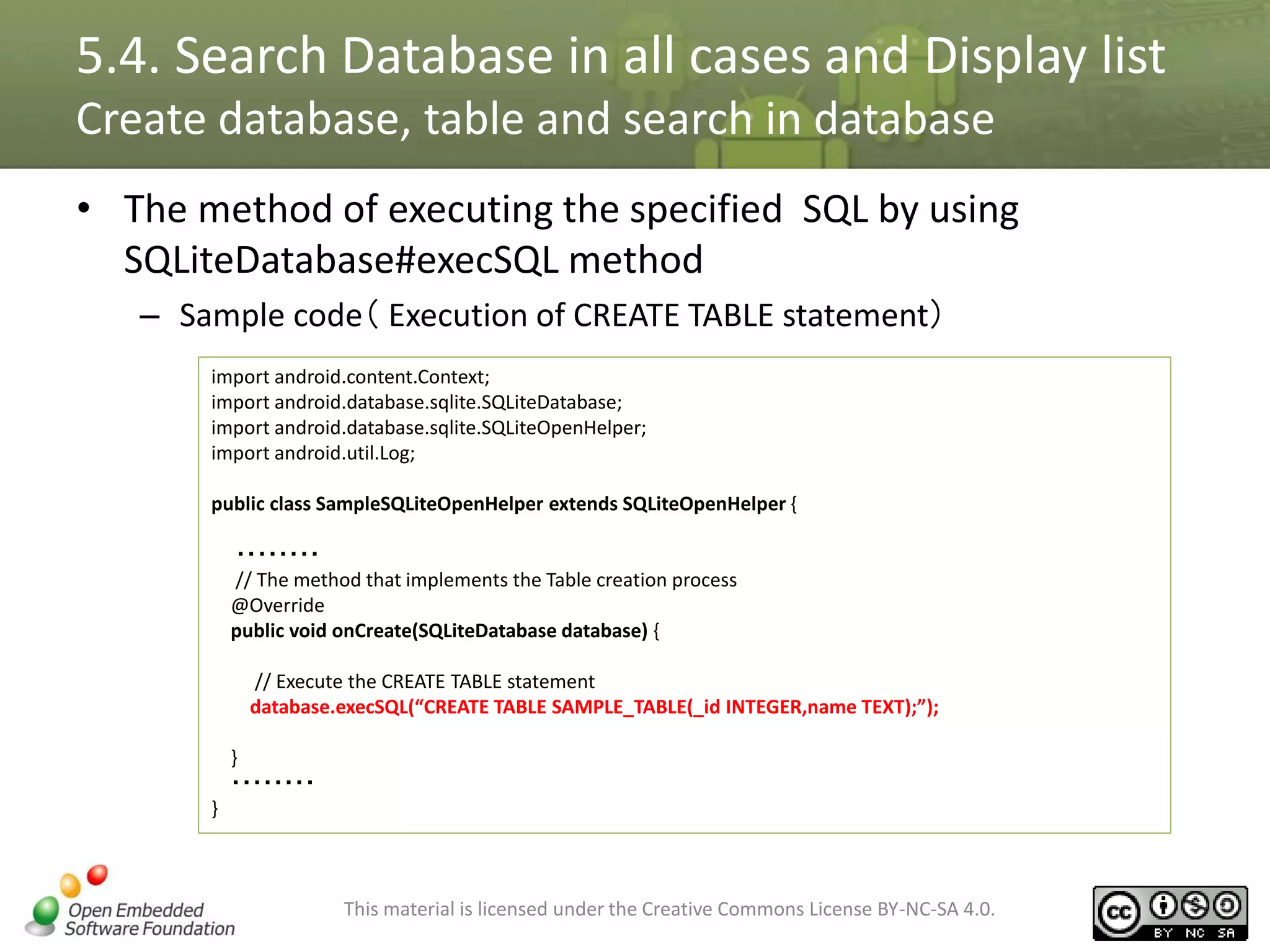 5.4. Search Database in all cases and Display list
Create database, table and search in database

• The method of executing the specified SQL by using SQLiteDatabase#execSQL method
– Sample code（Execution of CREATE TABLE statement）

import android.content.Context;
import android.database.sqlite.SQLiteDatabase;
import android.database.sqlite.SQLiteOpenHelper;
import android.util.Log;

public class SampleSQLiteOpenHelper extends SQLiteOpenHelper {

……..
// The method that implements the Table creation process
@Override
public void onCreate(SQLiteDatabase database) {

// Execute the CREATE TABLE statement
database.execSQL(“CREATE TABLE SAMPLE_TABLE(_id INTEGER,name TEXT);”);

}
……..
}

Open Embedded Software Foundation

This material is licensed under the Creative Commons License BY-NC-SA 4.0.

cc BY NC SA